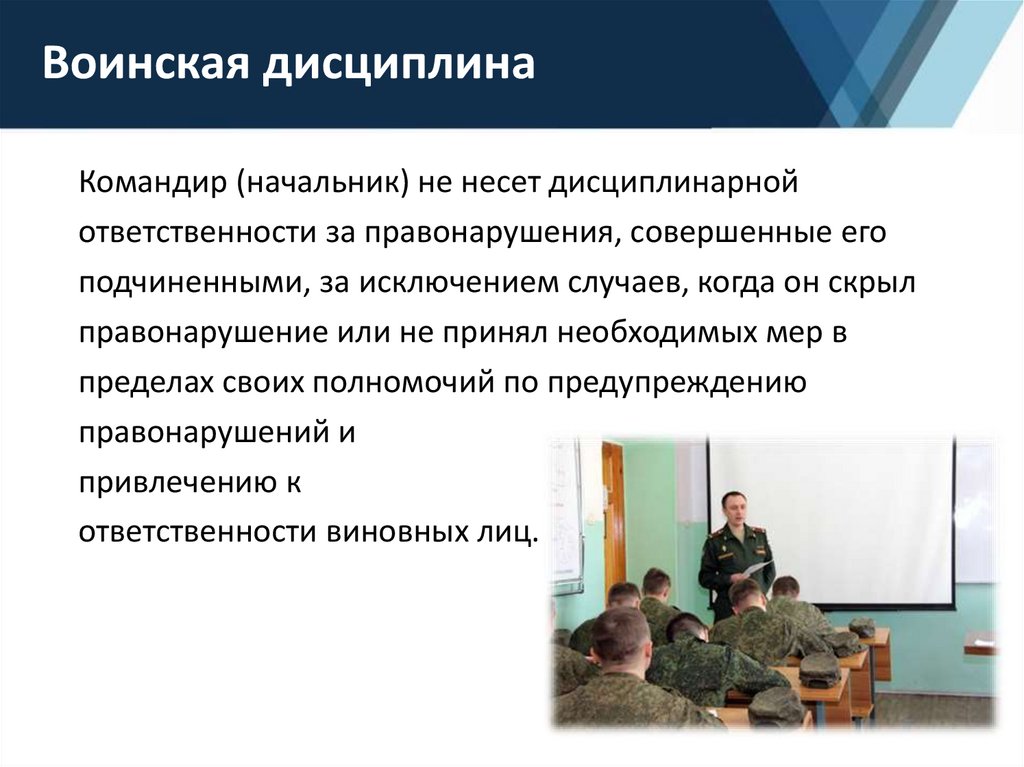 Воинская дисциплина

Командир (начальник) не несет дисциплинарной ответственности за правонарушения, совершенные его подчиненными, за исключением случаев, когда он скрыл правонарушение или не принял необходимых мер в пределах своих полномочий по предупреждению правонарушений и привлечению к ответственности виновных лиц.